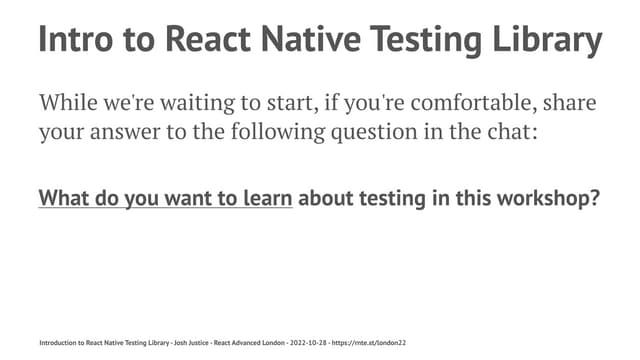 Intro to React Native Testing Library

While we're waiting to start, if you're comfortable, share your answer to the following question in the chat:

What do you want to learn about testing in this workshop?

Introduction to React Native Testing Library - Josh Justice - React Advanced London - 2022-10-28 - https://rnte.st/london22